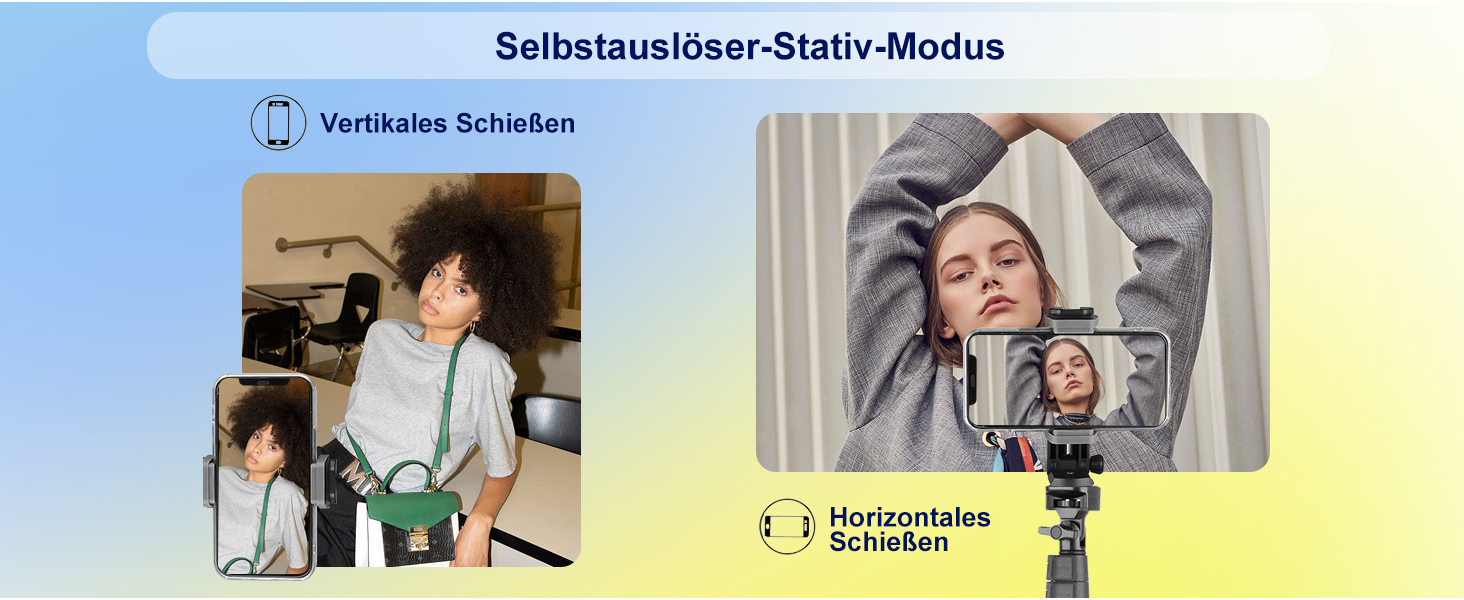 Selbstauslöser-Stativ-Modus

Vertikales Schießen

Horizontales Schießen